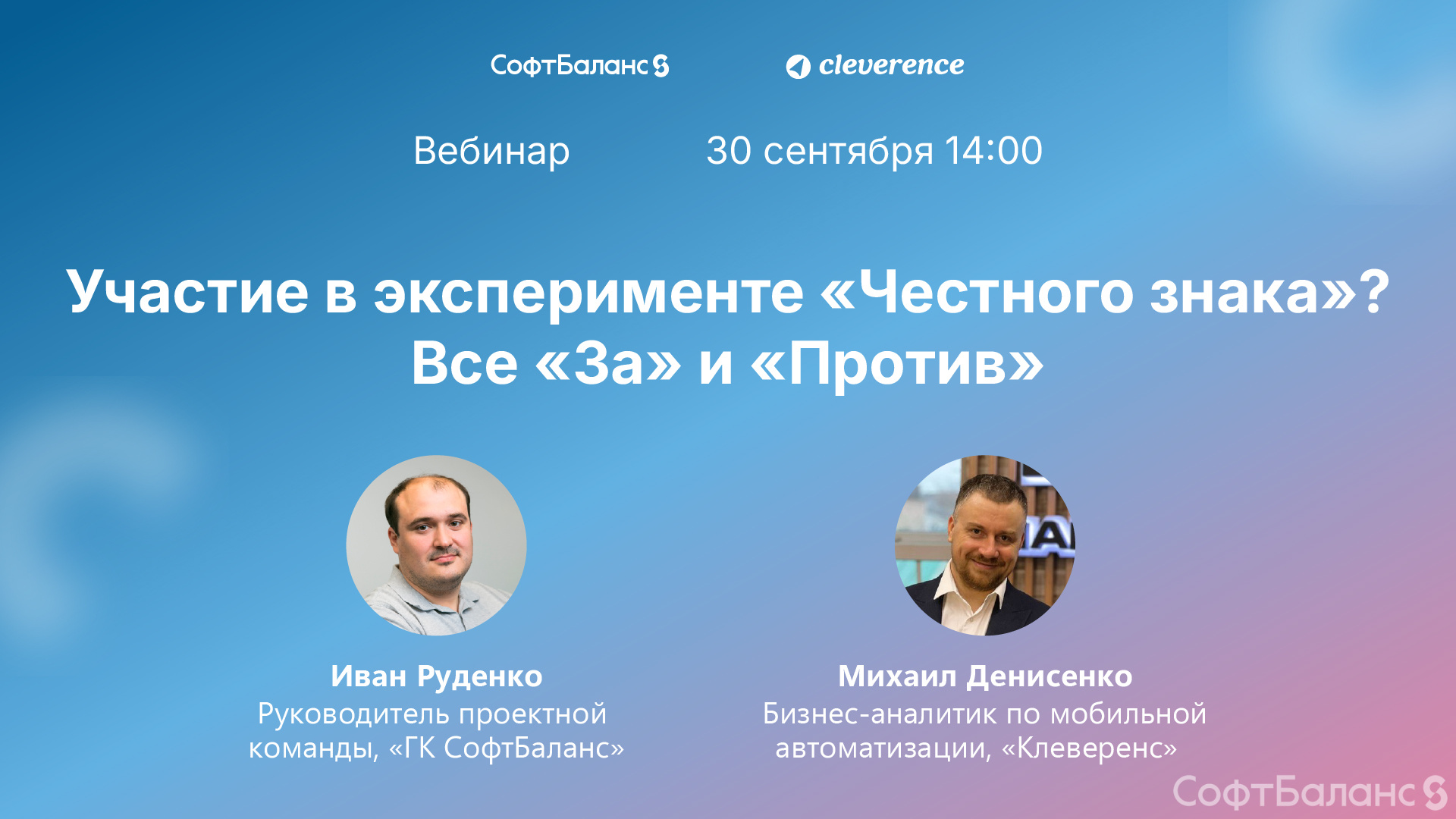 СофтБаланс

cleverence

Вебинар

30 сентября 14:00

Участие в эксперименте «Честного знака»? Все «За» и «Против»

Иван Руденко
Руководитель проектной команды, «ГК СофтБаланс»

Михаил Денисенко
Бизнес-аналитик по мобильной автоматизации, «Клеверенс»

СофтБаланс